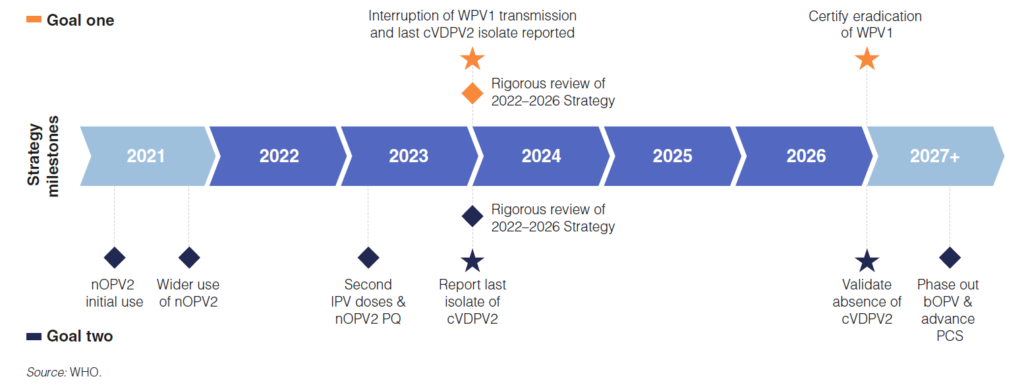 Goal one

Interruption of WPV1 transmission and last cVDPV2 isolate reported

Rigorous review of 2022–2026 Strategy

Certify eradication of WPV1

Strategy milestones

2021

2022

2023

2024

2025

2026

2027+

Rigorous review of 2022–2026 Strategy

nOPV2 initial use

Wider use of nOPV2

Second IPV doses & nOPV2 PQ

Report last isolate of cVDPV2

Validate absence of cVDPV2

Phase out bOPV & advance PCS

Goal two

Source: WHO.